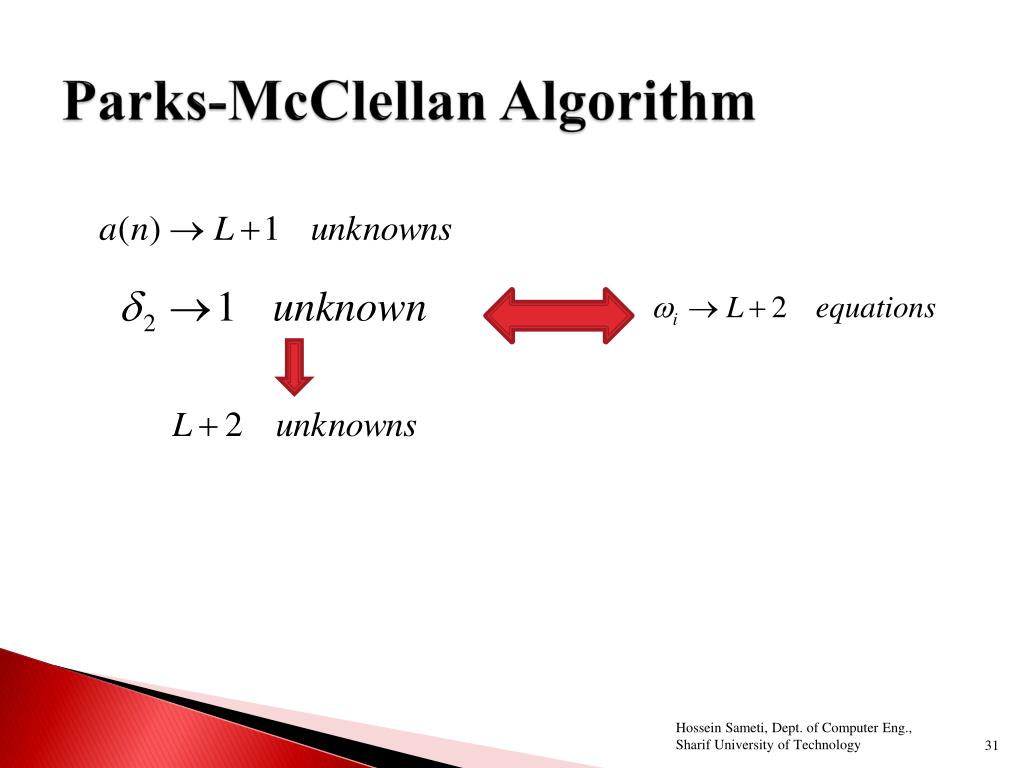 Parks-McClellan Algorithm

$a(n) \rightarrow L+1 \quad unknowns$

$\delta_2 \rightarrow 1 \quad unknown$

$\omega_i \rightarrow L+2 \quad equations$

$L+2 \quad unknowns$

Hossein Sameti, Dept. of Computer Eng., Sharif University of Technology

31